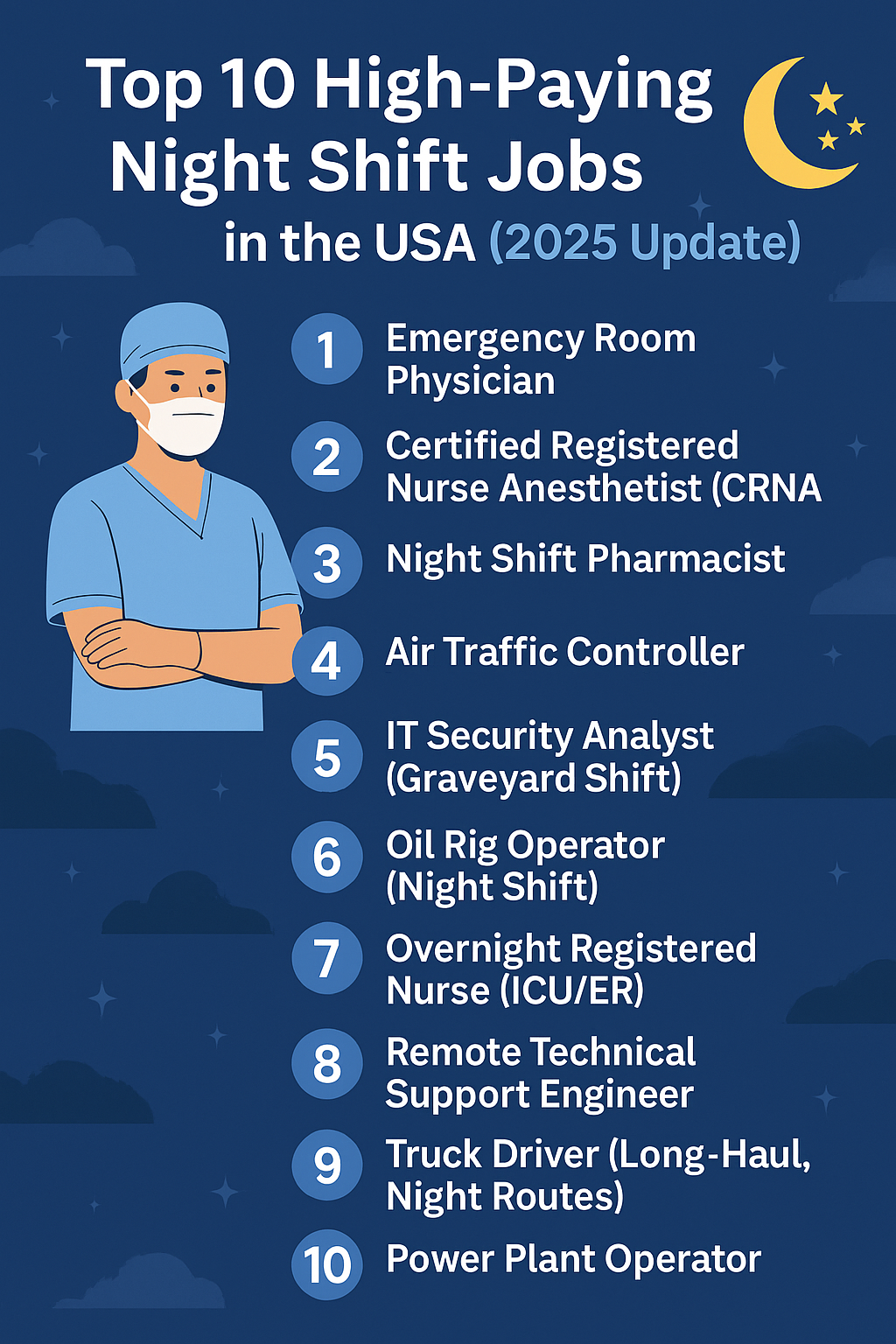 Top 10 High-Paying Night Shift Jobs in the USA (2025 Update)

1 Emergency Room Physician

2 Certified Registered Nurse Anesthetist (CRNA

3 Night Shift Pharmacist

4 Air Traffic Controller

5 IT Security Analyst (Graveyard Shift)

6 Oil Rig Operator (Night Shift)

7 Overnight Registered Nurse (ICU/ER)

8 Remote Technical Support Engineer

9 Truck Driver (Long-Haul, Night Routes)

10 Power Plant Operator